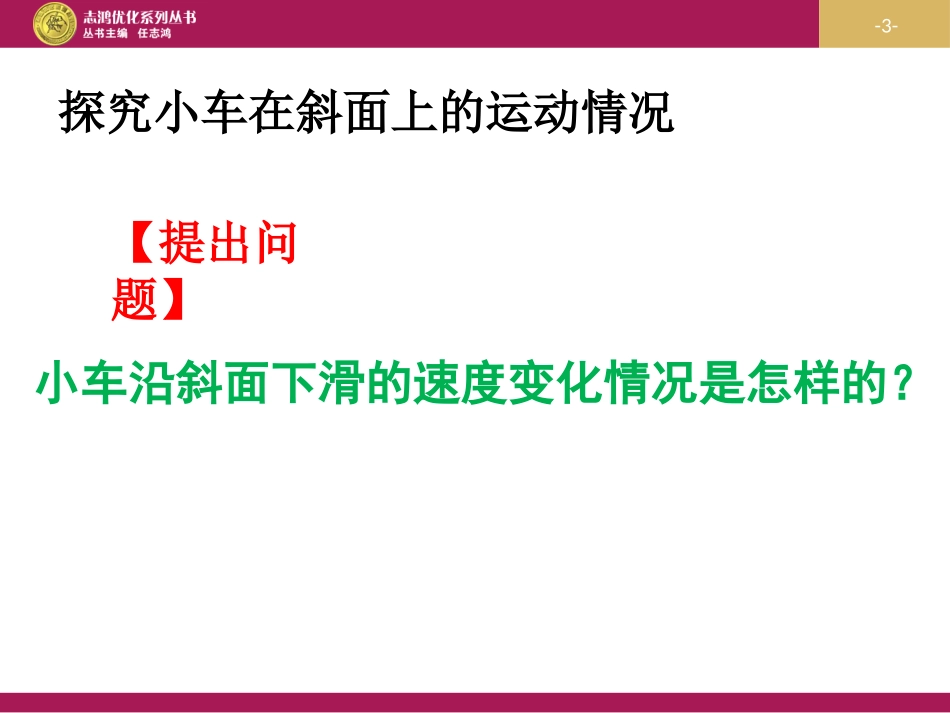 志鸿优化系列丛书
丛书主编 任志鸿

-3-

探究小车在斜面上的运动情况

【提出问题】

小车沿斜面下滑的速度变化情况是怎样的？